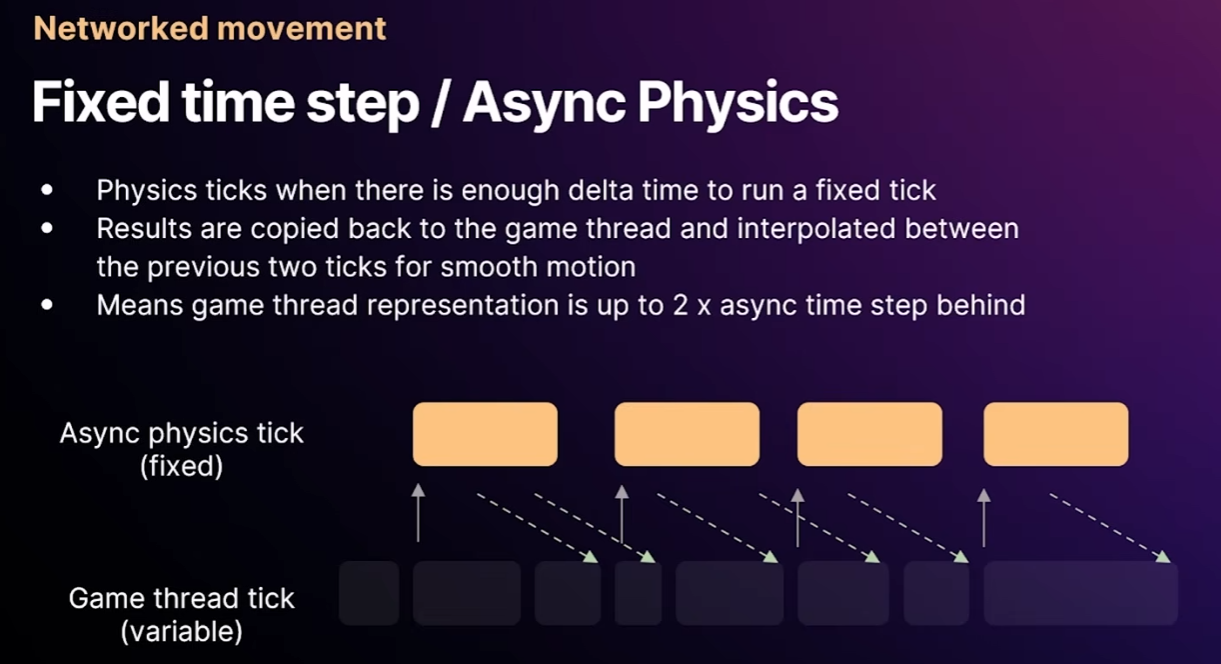 Networked movement

Fixed time step / Async Physics

- Physics ticks when there is enough delta time to run a fixed tick
- Results are copied back to the game thread and interpolated between the previous two ticks for smooth motion
- Means game thread representation is up to 2 x async time step behind

Async physics tick (fixed)

Game thread tick (variable)